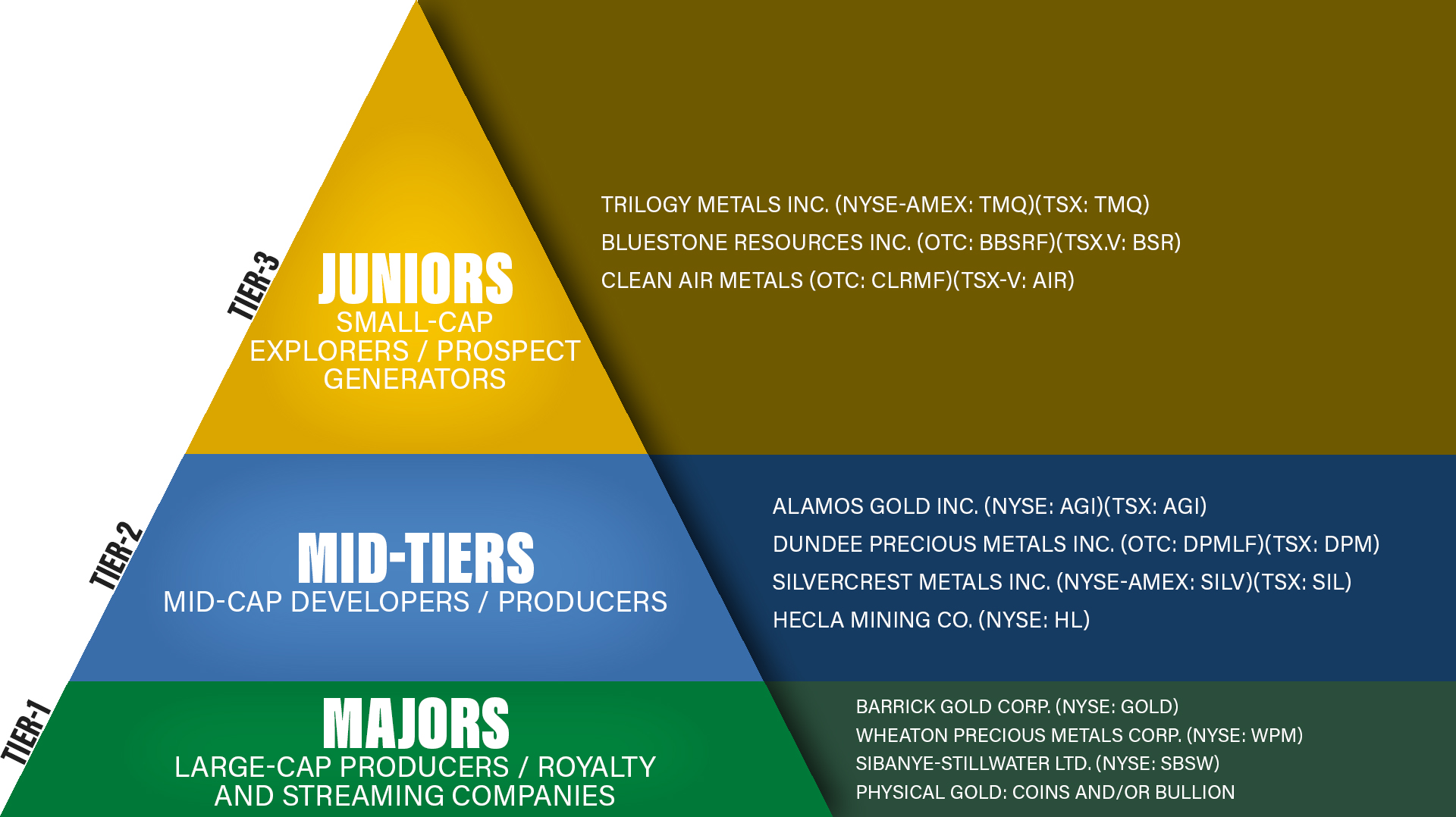 TIER-3
JUNIORS
SMALL-CAP EXPLORERS / PROSPECT GENERATORS

TRILOGY METALS INC. (NYSE-AMEX: TMQ)(TSX: TMQ)
BLUESTONE RESOURCES INC. (OTC: BBSRF)(TSX.V: BSR)
CLEAN AIR METALS (OTC: CLRMF)(TSX-V: AIR)

TIER-2
MID-TIERS
MID-CAP DEVELOPERS / PRODUCERS

ALAMOS GOLD INC. (NYSE: AGI)(TSX: AGI)
DUNDEE PRECIOUS METALS INC. (OTC: DPMLF)(TSX: DPM)
SILVERCREST METALS INC. (NYSE-AMEX: SILV)(TSX: SIL)
HECLA MINING CO. (NYSE: HL)

TIER-1
MAJORS
LARGE-CAP PRODUCERS / ROYALTY AND STREAMING COMPANIES

BARRICK GOLD CORP. (NYSE: GOLD)
WHEATON PRECIOUS METALS CORP. (NYSE: WPM)
SIBANYE-STILLWATER LTD. (NYSE: SBSW)
PHYSICAL GOLD: COINS AND/OR BULLION